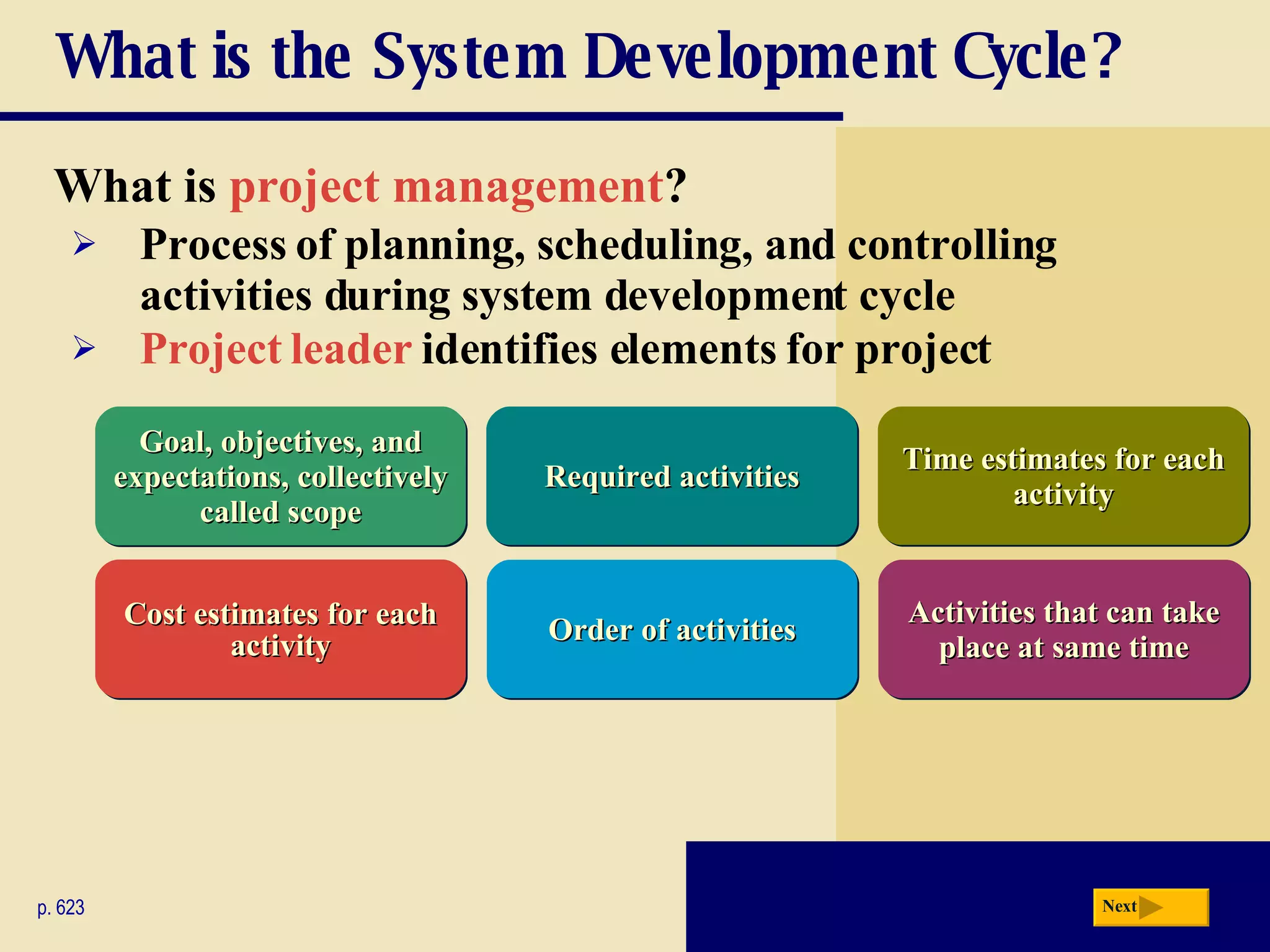 What is the System Development Cycle?

What is project management?

➢ Process of planning, scheduling, and controlling activities during system development cycle

➢ Project leader identifies elements for project

Goal, objectives, and expectations, collectively called scope

Required activities

Time estimates for each activity

Cost estimates for each activity

Order of activities

Activities that can take place at same time

p. 623

Next